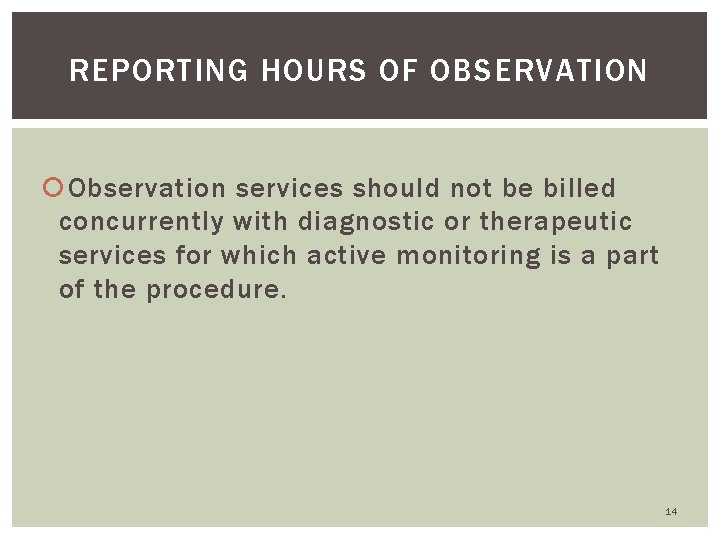 REPORTING HOURS OF OBSERVATION

Observation services should not be billed concurrently with diagnostic or therapeutic services for which active monitoring is a part of the procedure.

14